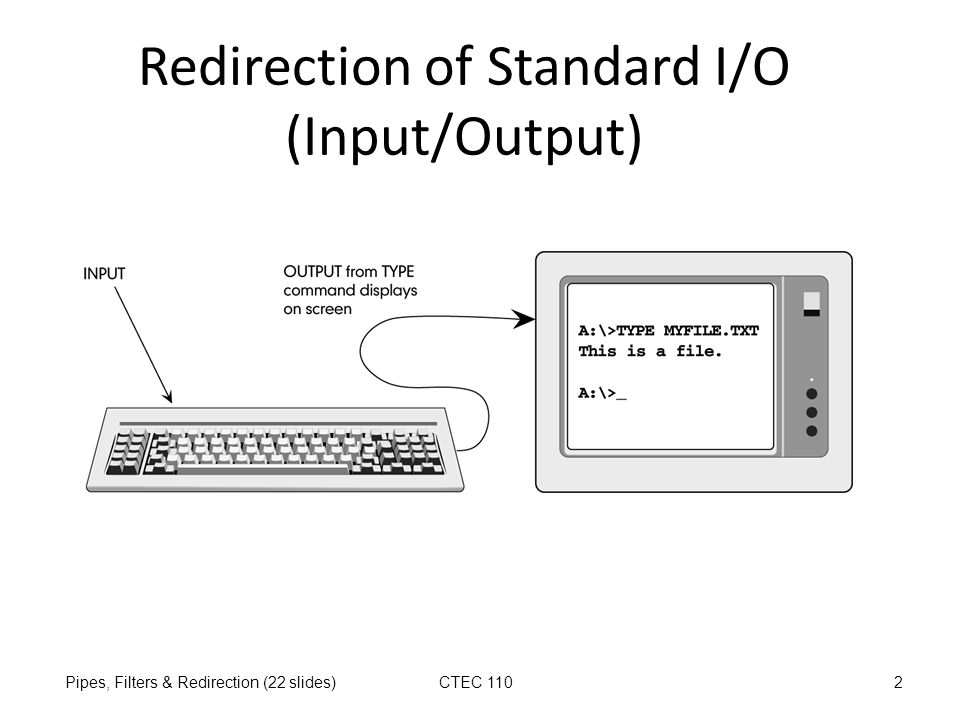 Redirection of Standard I/O (Input/Output)

INPUT

OUTPUT from TYPE command displays on screen

A:\>TYPE MYFILE.TXT
This is a file.

A:\>_

Pipes, Filters & Redirection (22 slides)

CTEC 110

2